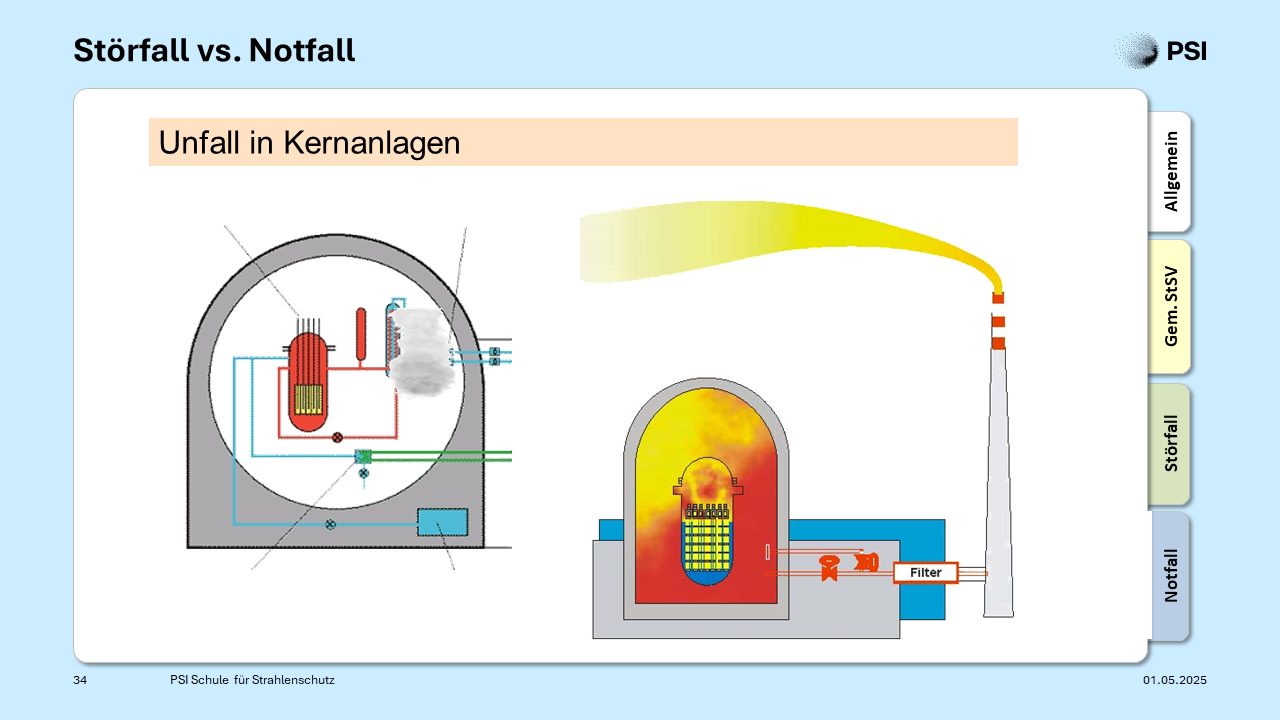 Störfall vs. Notfall

PSI

Unfall in Kernanlagen

Filter

Allgemein

Gem. StSV

Störfall

Notfall

34

PSI Schule für Strahlenschutz

01.05.2025